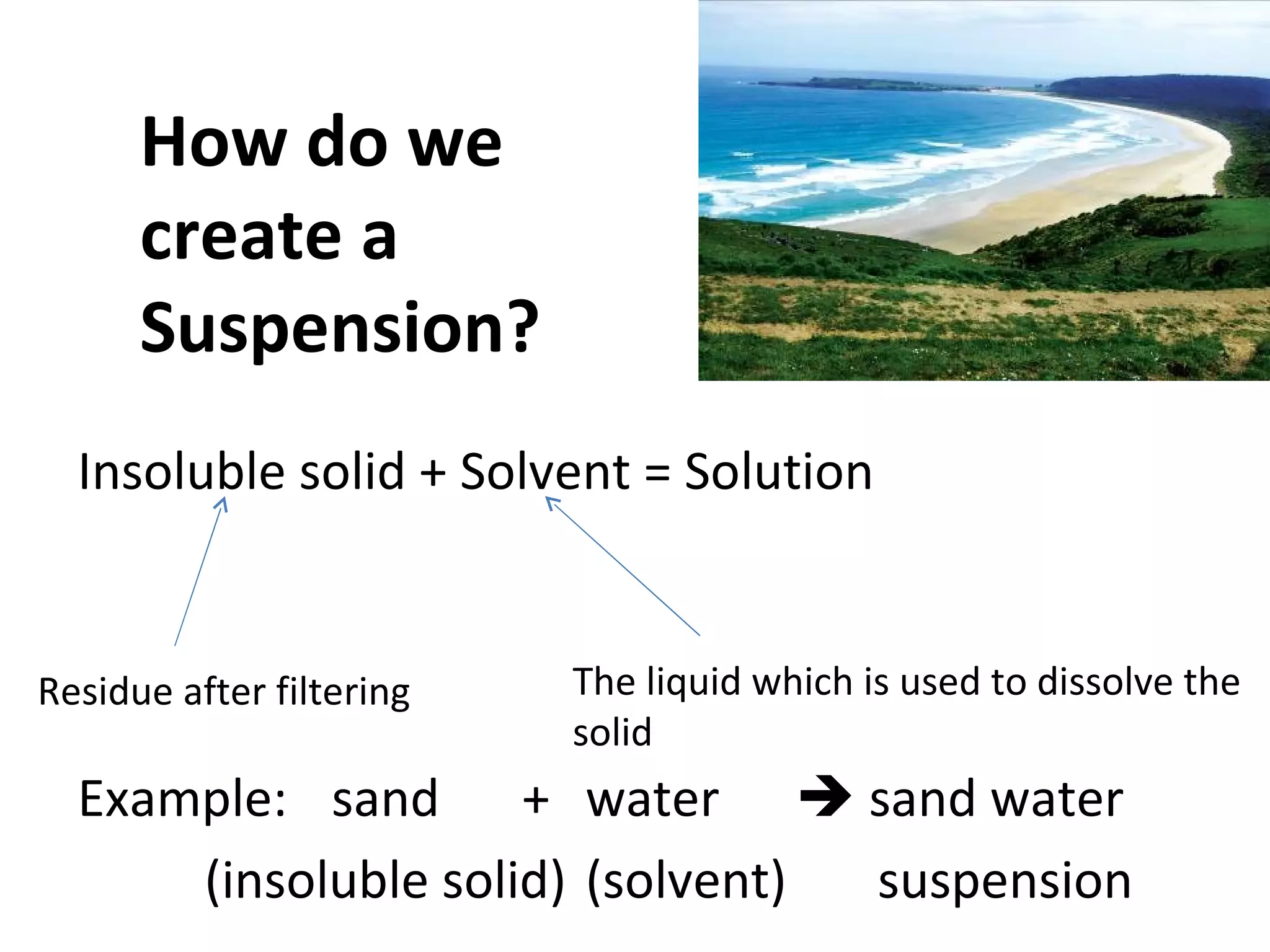 How do we create a Suspension?

Insoluble solid + Solvent = Solution

Residue after filtering

The liquid which is used to dissolve the solid

Example: sand + water → sand water

(insoluble solid) (solvent) suspension